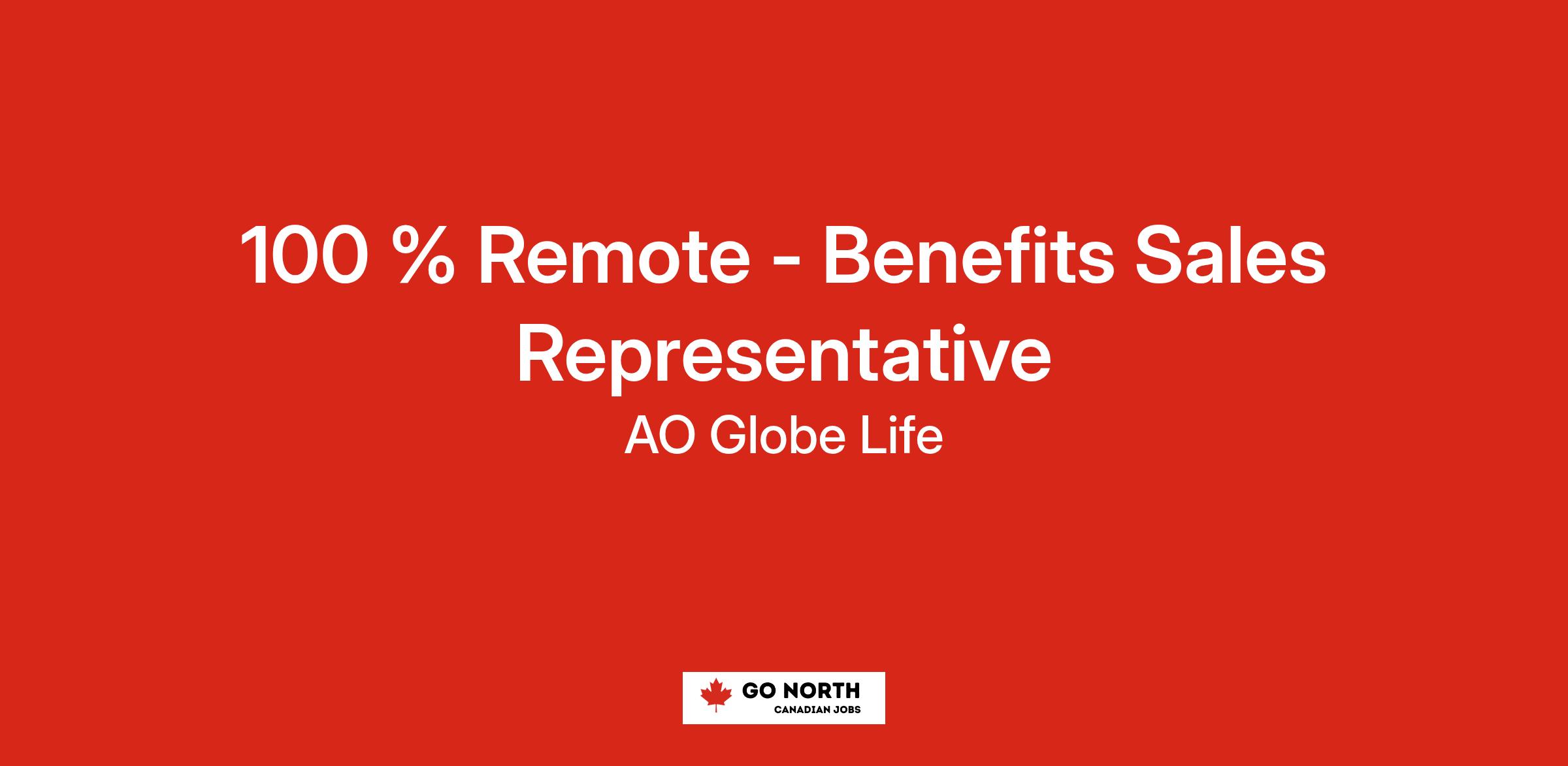 100 % Remote - Benefits Sales Representative

AO Globe Life

GO NORTH
CANADIAN JOBS